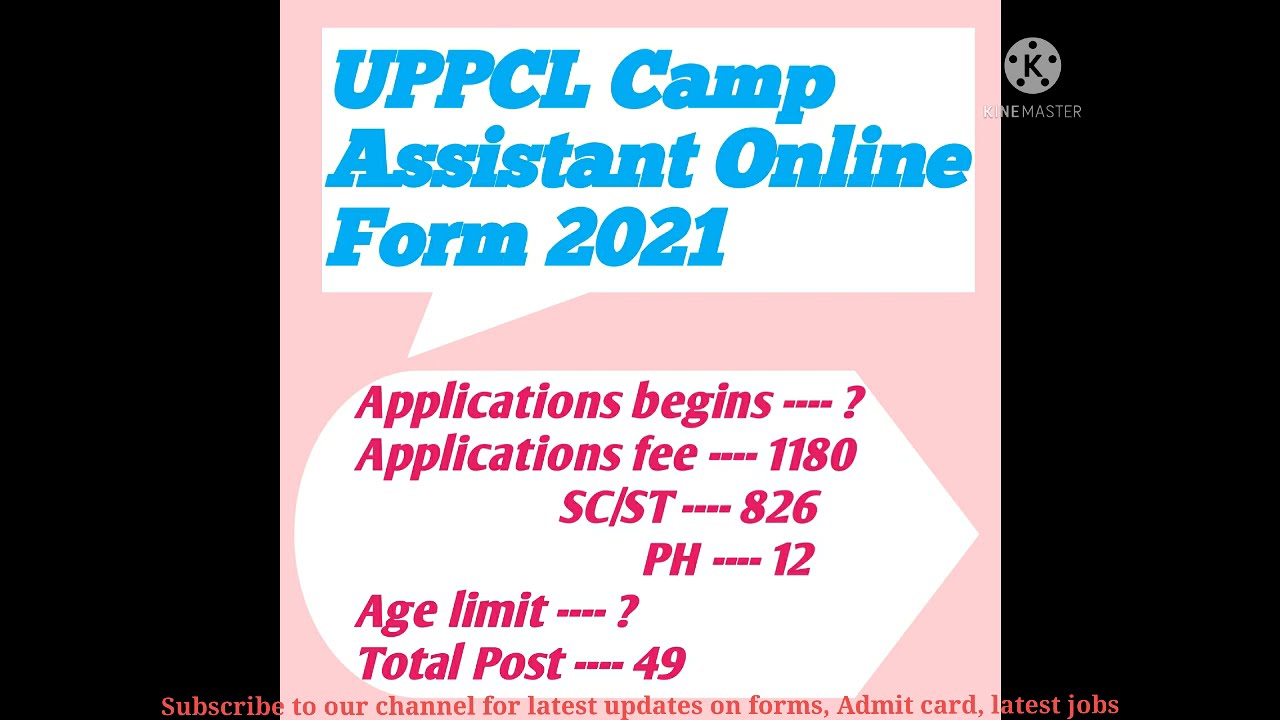 UPPCL Camp Assistant Online Form 2021

KINEMASTER

Applications begins ---- ?
Applications fee ---- 1180
SC/ST ---- 826
PH ---- 12
Age limit ---- ?
Total Post ---- 49

Subscribe to our channel for latest updates on forms, Admit card, latest jobs